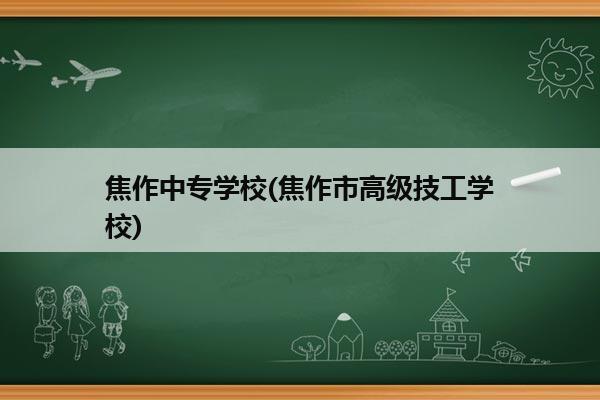 焦作中专学校(焦作市高级技工学校)